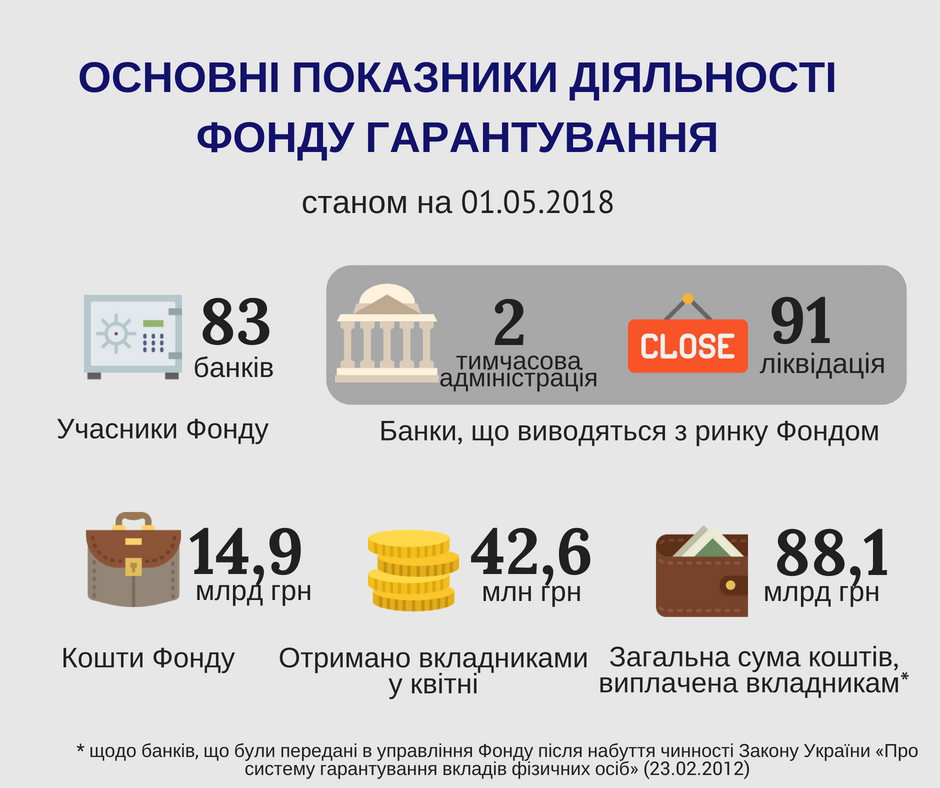 ОСНОВНІ ПОКАЗНИКИ ДІЯЛЬНОСТІ ФОНДУ ГАРАНТУВАННЯ

станом на 01.05.2018

83
банків

Учасники Фонду

2
тимчасова адміністрація

CLOSE

91
ліквідація

Банки, що виводяться з ринку Фондом

14,9
млрд грн

Кошти Фонду

42,6
млн грн

Отримано вкладниками у квітні

88,1
млрд грн

Загальна сума коштів, виплачена вкладникам*

* щодо банків, що були передані в управління Фонду після набуття чинності Закону України «Про систему гарантування вкладів фізичних осіб» (23.02.2012)